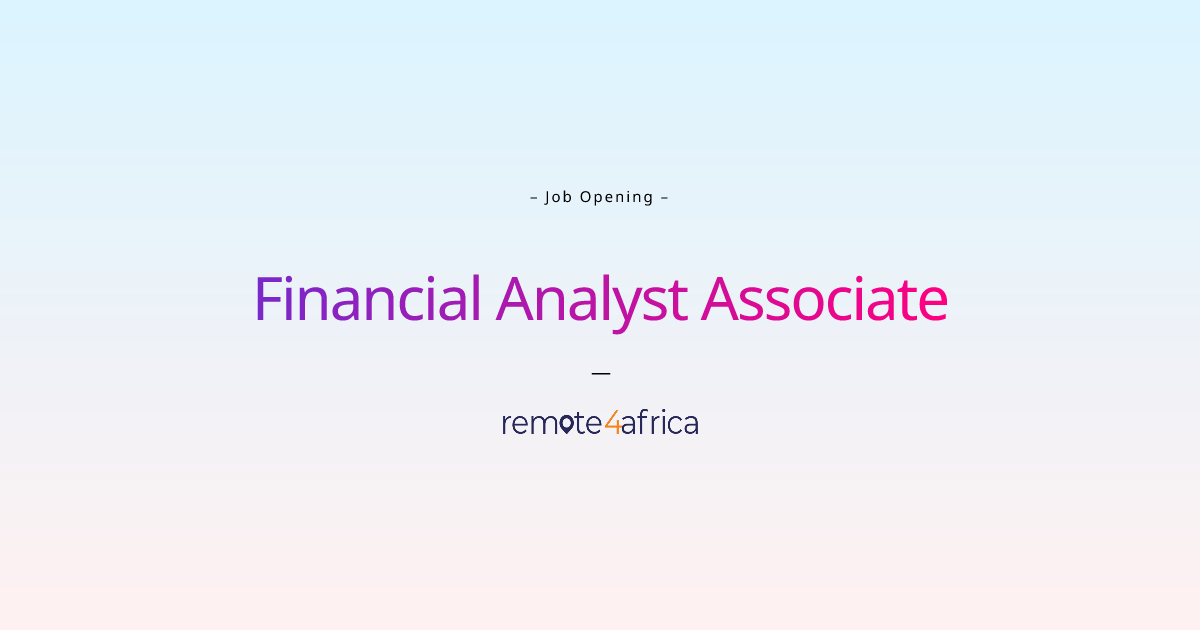 – Job Opening –

Financial Analyst Associate

—

remote4africa